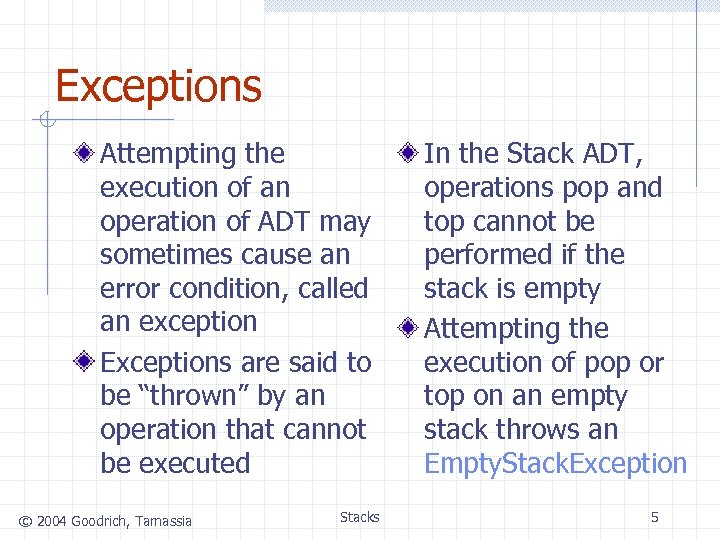 Exceptions

Attempting the execution of an operation of ADT may sometimes cause an error condition, called an exception

Exceptions are said to be “thrown” by an operation that cannot be executed

In the Stack ADT, operations pop and top cannot be performed if the stack is empty

Attempting the execution of pop or top on an empty stack throws an EmptyStackException

© 2004 Goodrich, Tamassia

Stacks

5